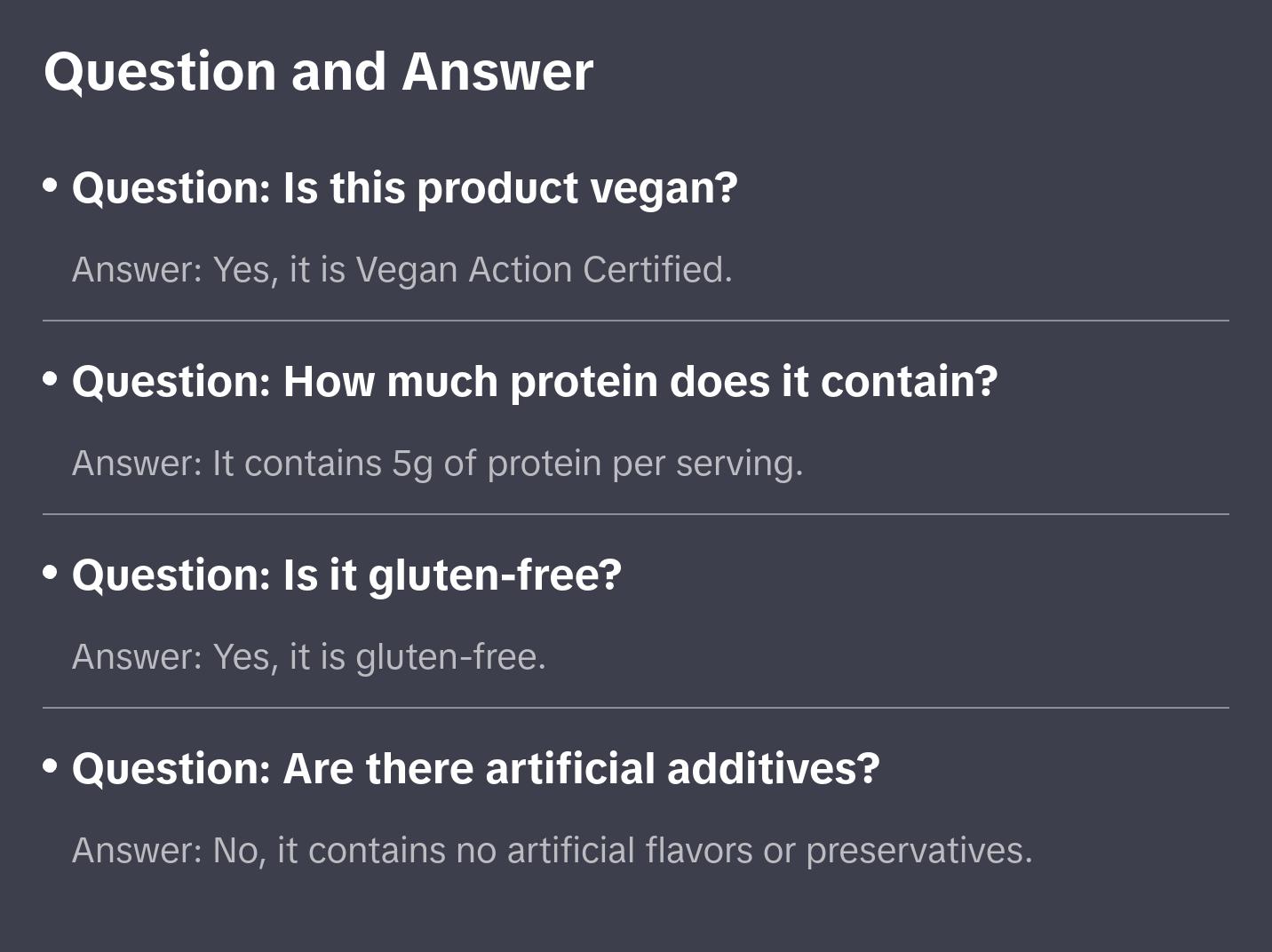 Question and Answer

• Question: Is this product vegan?

Answer: Yes, it is Vegan Action Certified.

• Question: How much protein does it contain?

Answer: It contains 5g of protein per serving.

• Question: Is it gluten-free?

Answer: Yes, it is gluten-free.

• Question: Are there artificial additives?

Answer: No, it contains no artificial flavors or preservatives.